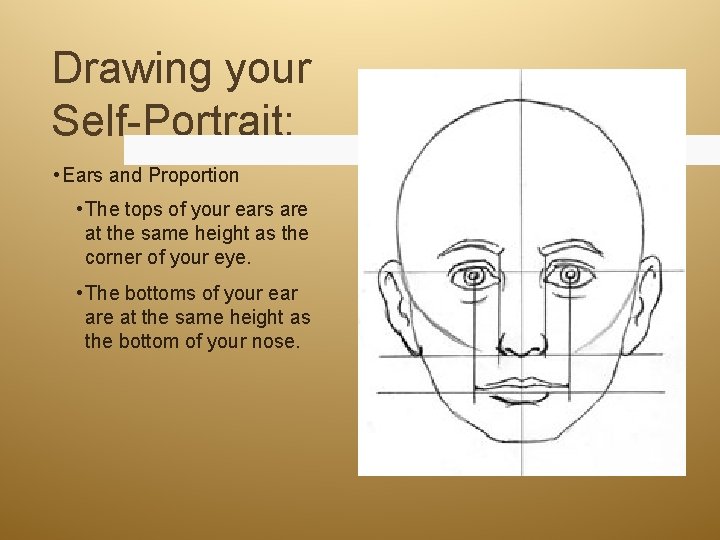 Drawing your Self-Portrait:

• Ears and Proportion

• The tops of your ears are at the same height as the corner of your eye.

• The bottoms of your ear are at the same height as the bottom of your nose.